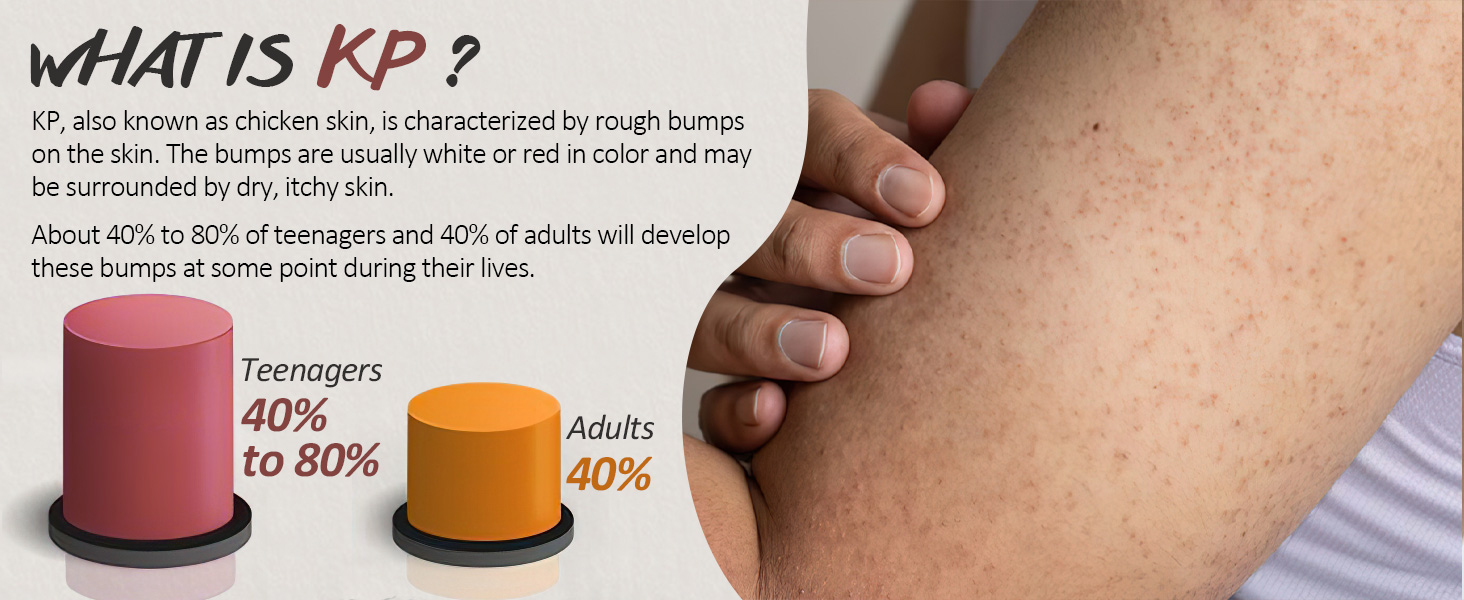 WHAT IS KP ?

KP, also known as chicken skin, is characterized by rough bumps on the skin. The bumps are usually white or red in color and may be surrounded by dry, itchy skin.

About 40% to 80% of teenagers and 40% of adults will develop these bumps at some point during their lives.

Teenagers
40% to 80%

Adults
40%